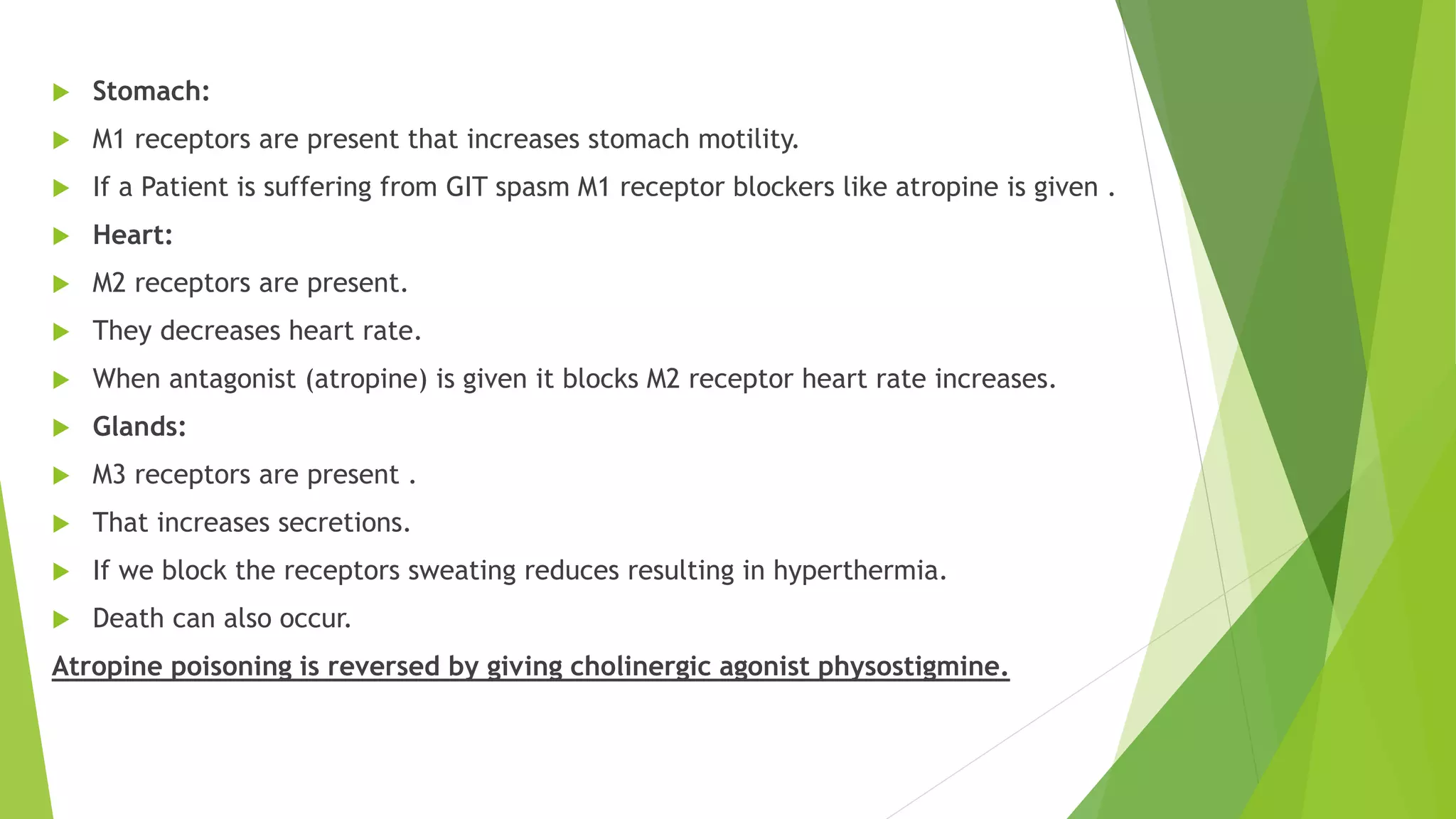 Stomach:

M1 receptors are present that increases stomach motility.

If a Patient is suffering from GIT spasm M1 receptor blockers like atropine is given .

Heart:

M2 receptors are present.

They decreases heart rate.

When antagonist (atropine) is given it blocks M2 receptor heart rate increases.

Glands:

M3 receptors are present .

That increases secretions.

If we block the receptors sweating reduces resulting in hyperthermia.

Death can also occur.

Atropine poisoning is reversed by giving cholinergic agonist physostigmine.